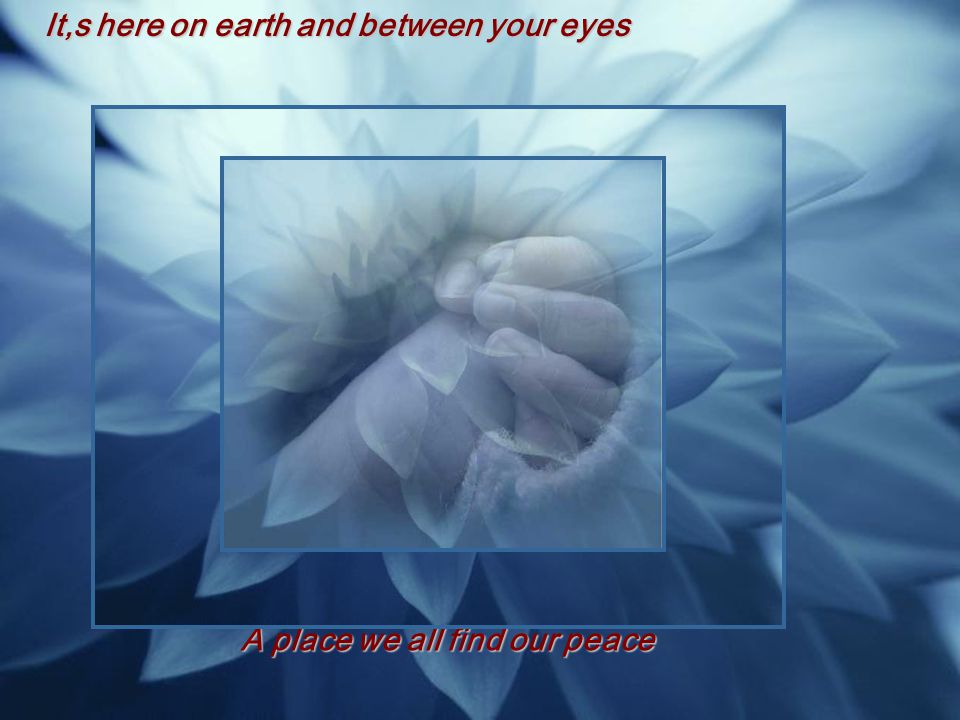 It,s here on earth and between your eyes

A place we all find our peace